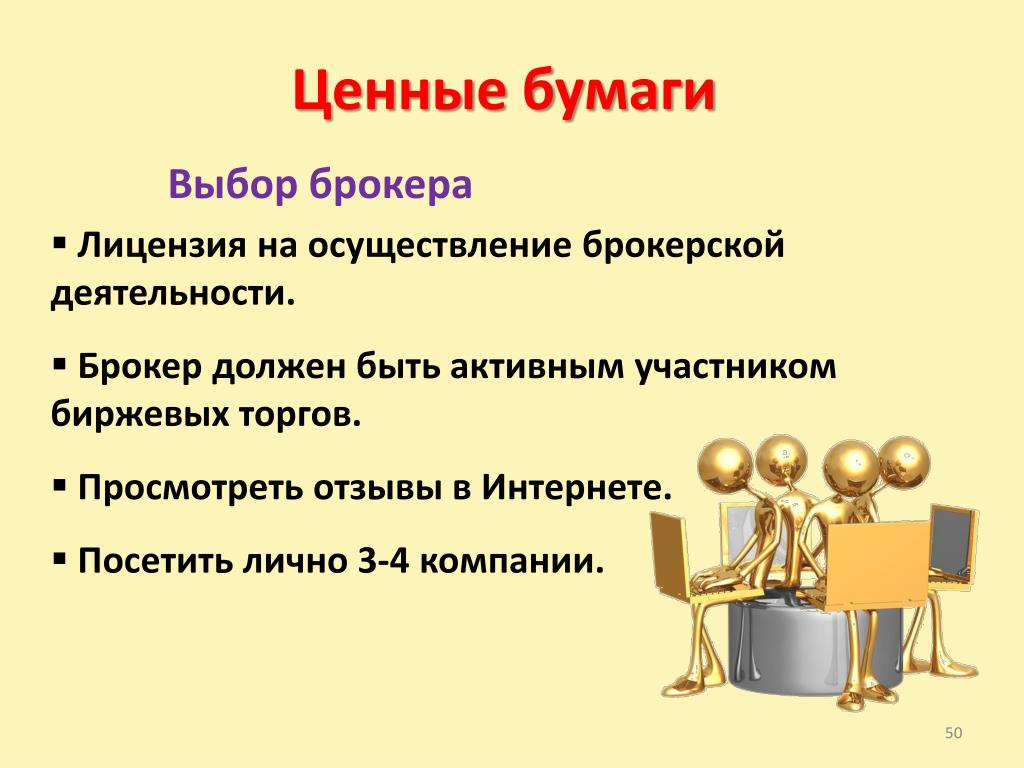 Ценные бумаги

Выбор брокера

▪ Лицензия на осуществление брокерской деятельности.

▪ Брокер должен быть активным участником биржевых торгов.

▪ Просмотреть отзывы в Интернете.

▪ Посетить лично 3-4 компании.

50